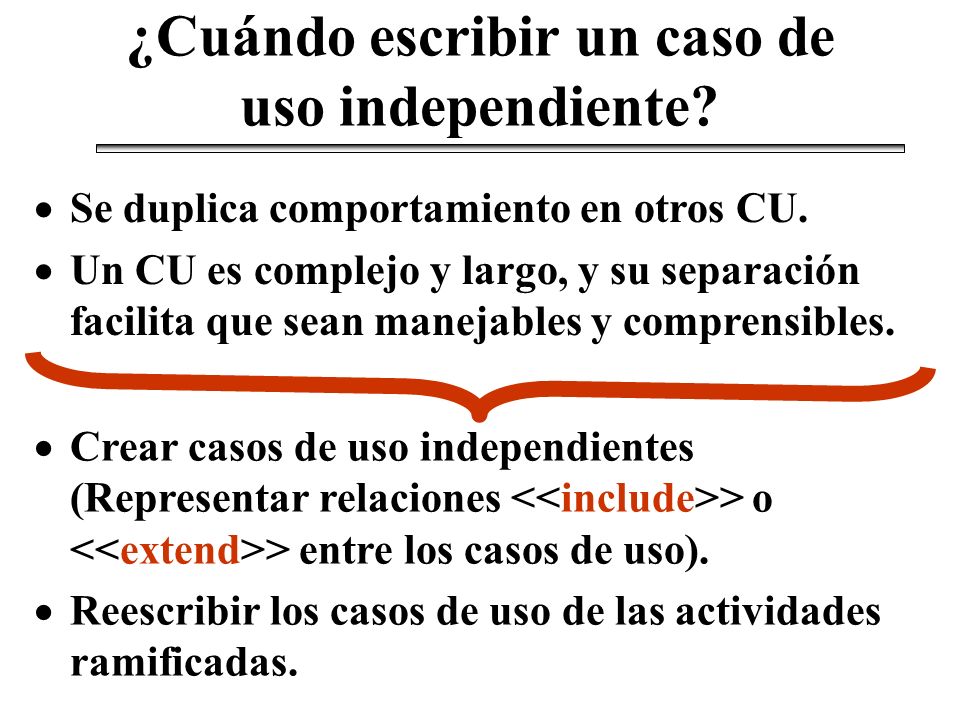 ¿Cuándo escribir un caso de uso independiente?

• Se duplica comportamiento en otros CU.
• Un CU es complejo y largo, y su separación facilita que sean manejables y comprensibles.

• Crear casos de uso independientes (Representar relaciones <<include>> o <<extend>> entre los casos de uso).
• Reescribir los casos de uso de las actividades ramificadas.